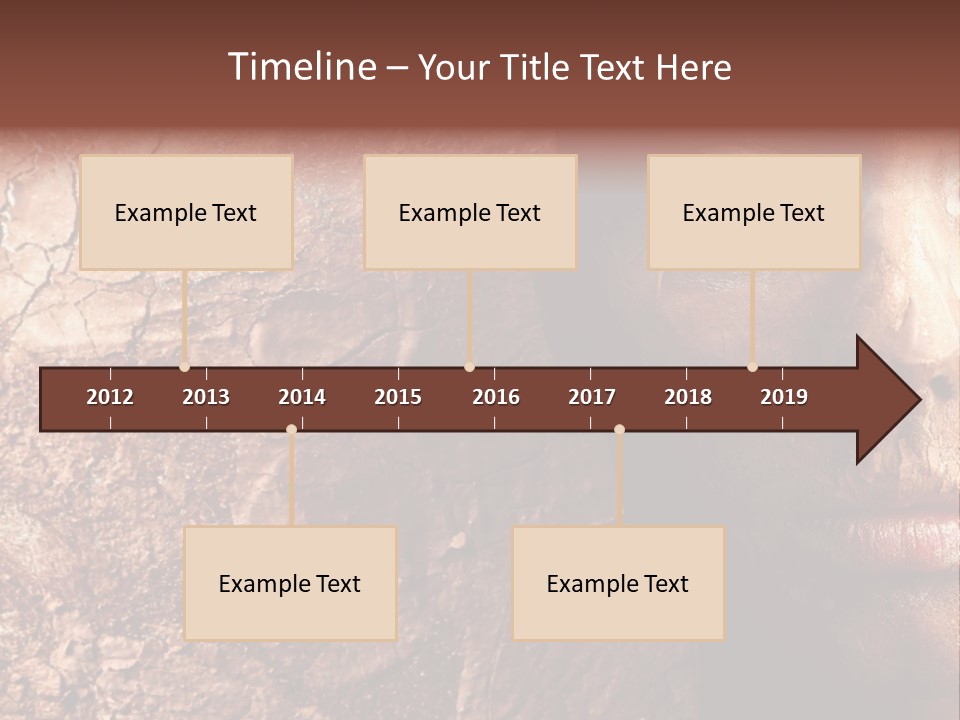 Timeline – Your Title Text Here

Example Text

Example Text

Example Text

2012
2013
2014
2015
2016
2017
2018
2019

Example Text

Example Text